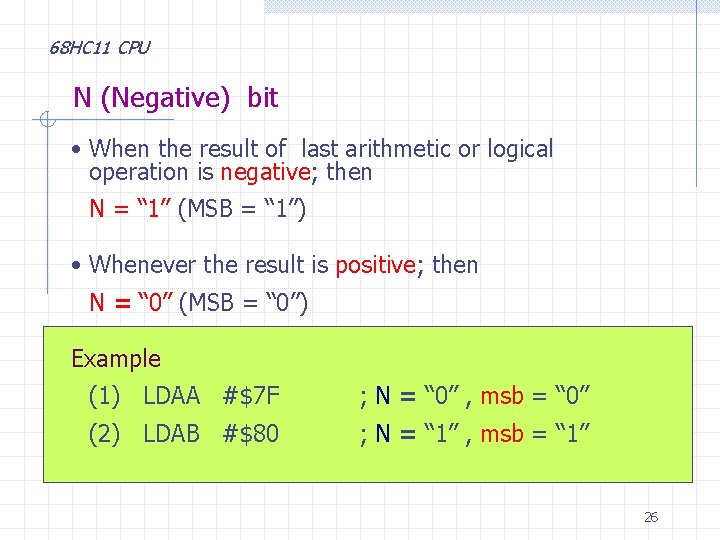 68HC11 CPU

N (Negative) bit

• When the result of last arithmetic or logical operation is negative; then

N = “1” (MSB = “1”)

• Whenever the result is positive; then

N = “0” (MSB = “0”)

Example

(1) LDAA #$7F ; N = “0” , msb = “0”

(2) LDAB #$80 ; N = “1” , msb = “1”

26